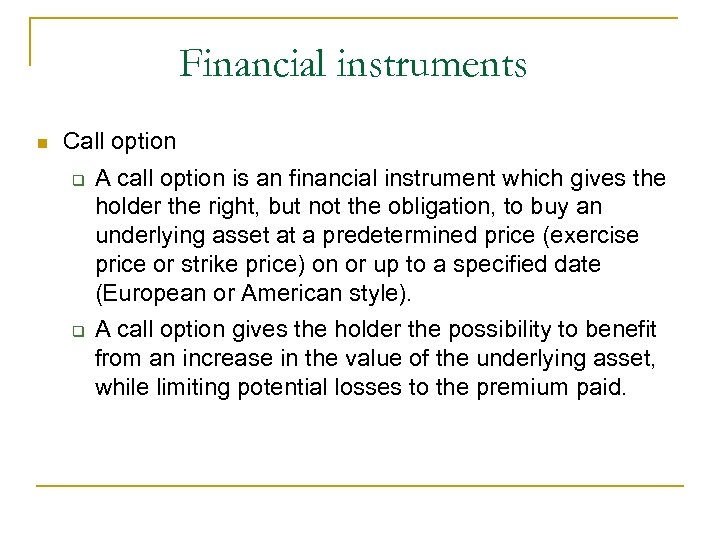 Financial instruments

Call option

A call option is an financial instrument which gives the holder the right, but not the obligation, to buy an underlying asset at a predetermined price (exercise price or strike price) on or up to a specified date (European or American style).

A call option gives the holder the possibility to benefit from an increase in the value of the underlying asset, while limiting potential losses to the premium paid.